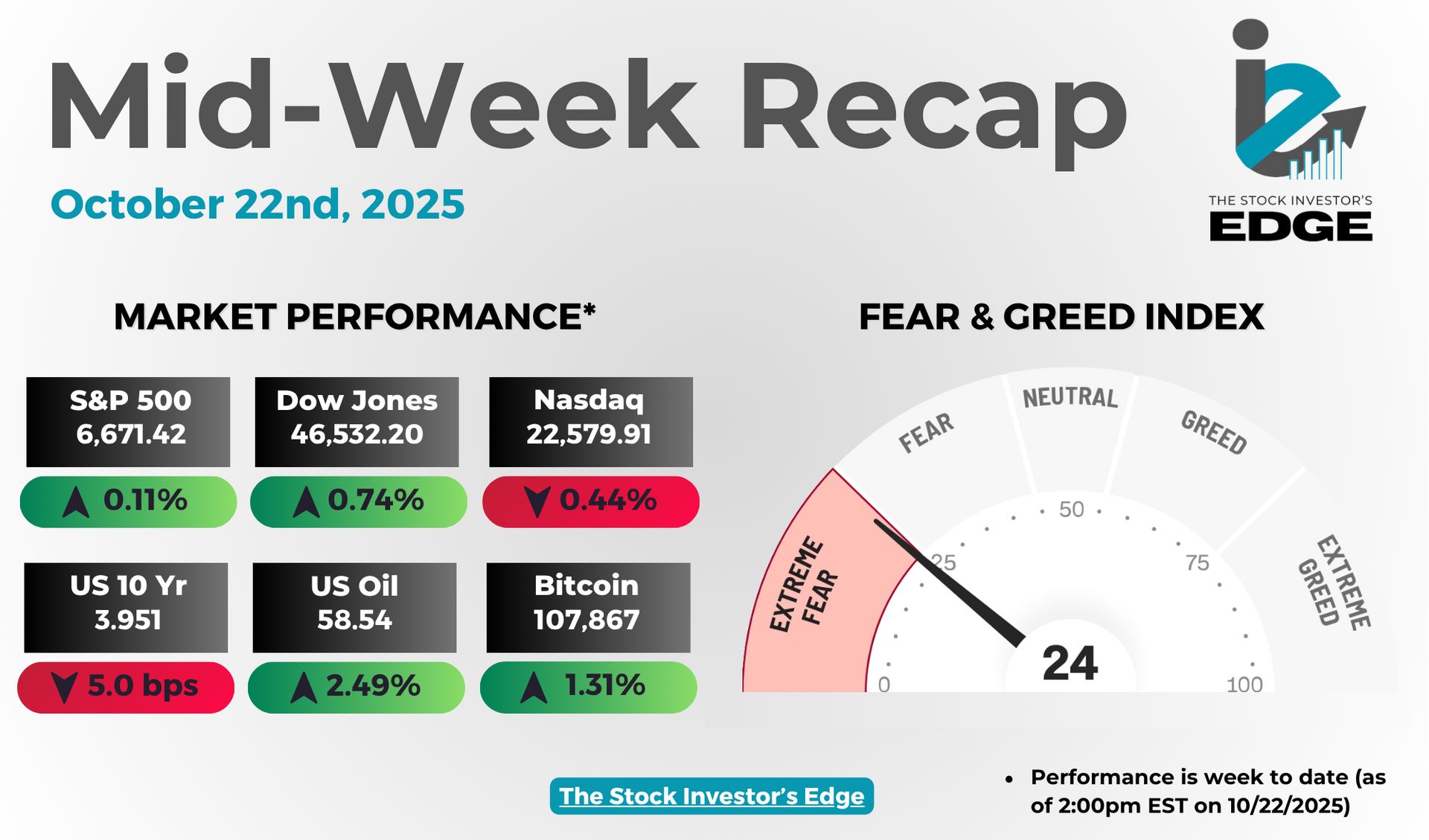 Mid-Week Recap

October 22nd, 2025

THE STOCK INVESTOR'S EDGE

MARKET PERFORMANCE*

S&P 500
6,671.42
0.11%

Dow Jones
46,532.20
0.74%

Nasdaq
22,579.91
0.44%

US 10 Yr
3.951
5.0 bps

US Oil
58.54
2.49%

Bitcoin
107,867
1.31%

FEAR & GREED INDEX

EXTREME FEAR
FEAR
NEUTRAL
GREED
EXTREME GREED

0
25
50
75
100

24

The Stock Investor's Edge

• Performance is week to date (as of 2:00pm EST on 10/22/2025)